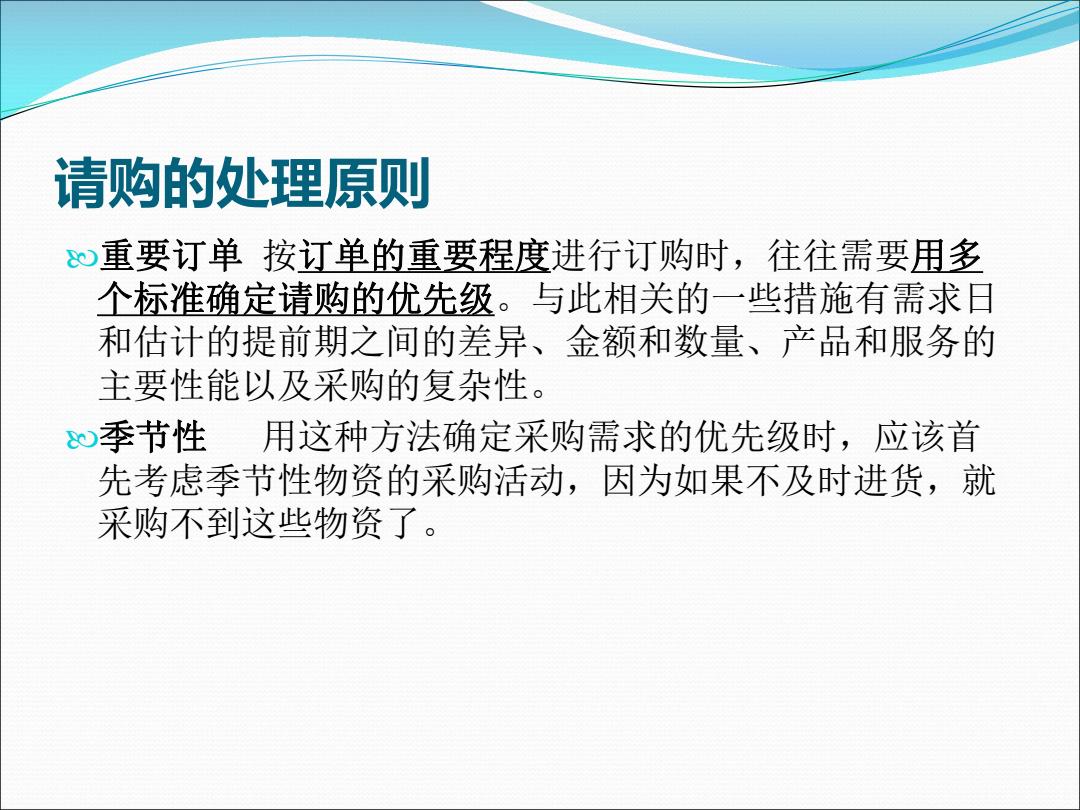 请购的处理原则

重要订单 按订单的重要程度进行订购时，往往需要用多个标准确定请购的优先级。与此相关的一些措施有需求日和估计的提前期之间的差异、金额和数量、产品和服务的主要性能以及采购的复杂性。

季节性 用这种方法确定采购需求的优先级时，应该首先考虑季节性物资的采购活动，因为如果不及时进货，就采购不到这些物资了。